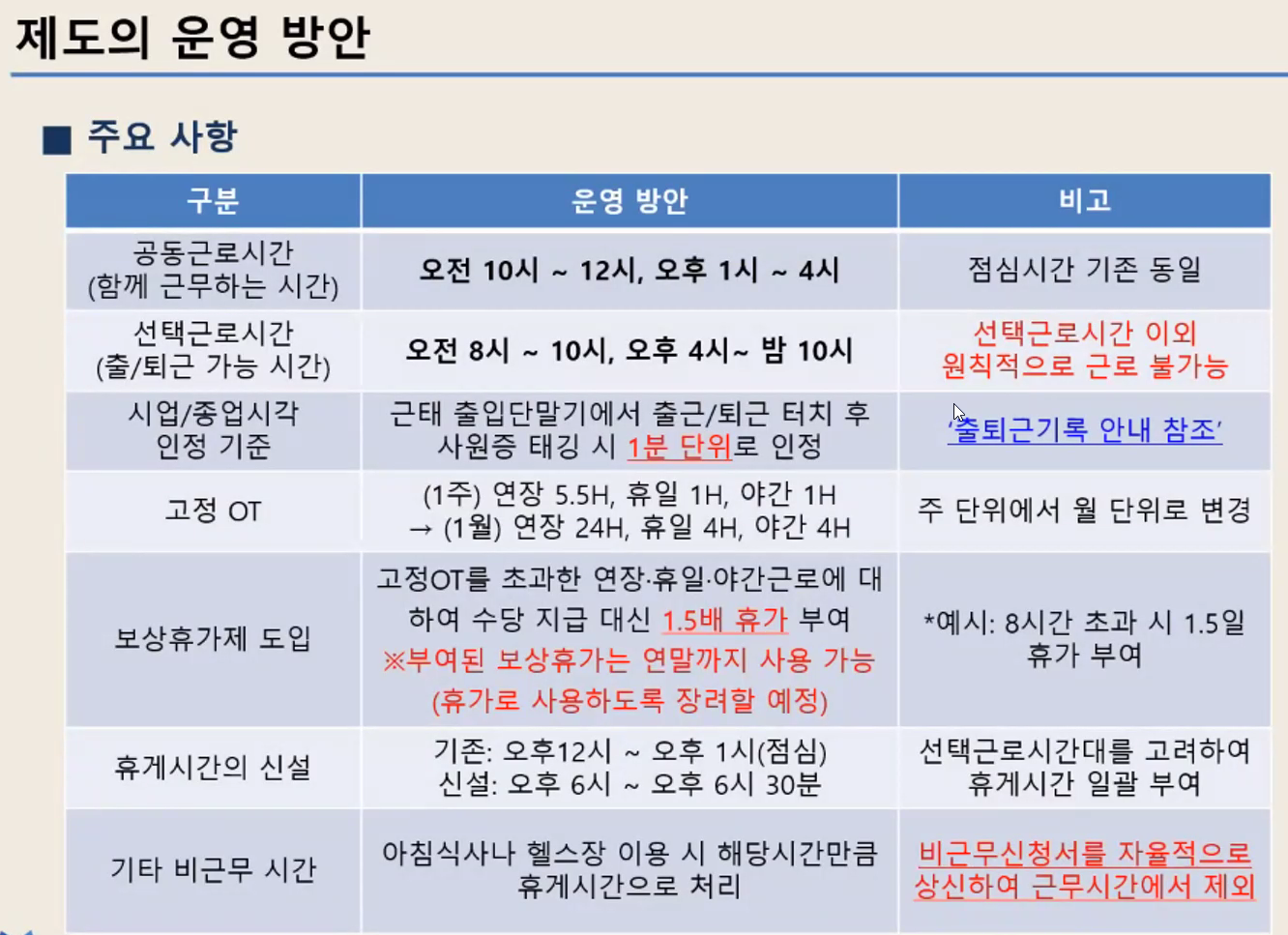 제도의 운영 방안

■ 주요 사항

| 구분 | 운영 방안 | 비고 |
|---|---|---|
| 공동근로시간 (함께 근무하는 시간) | 오전 10시 ~ 12시, 오후 1시 ~ 4시 | 점심시간 기존 동일 |
| 선택근로시간 (출/퇴근 가능 시간) | 오전 8시 ~ 10시, 오후 4시~ 밤 10시 | 선택근로시간 이외 원칙적으로 근로 불가능 |
| 시업/종업시각 인정 기준 | 근태 출입단말기에서 출근/퇴근 터치 후 사원증 태깅 시 1분 단위로 인정 | '출퇴근기록 안내 참조' |
| 고정 OT | (1주) 연장 5.5H, 휴일 1H, 야간 1H → (1월) 연장 24H, 휴일 4H, 야간 4H | 주 단위에서 월 단위로 변경 |
| 보상휴가제 도입 | 고정OT를 초과한 연장·휴일·야간근로에 대하여 수당 지급 대신 1.5배 휴가 부여 ※부여된 보상휴가는 연말까지 사용 가능 (휴가로 사용하도록 장려할 예정) | *예시: 8시간 초과 시 1.5일 휴가 부여 |
| 휴게시간의 신설 | 기존: 오후12시 ~ 오후 1시(점심) 신설: 오후 6시 ~ 오후 6시 30분 | 선택근로시간대를 고려하여 휴게시간 일괄 부여 |
| 기타 비근무 시간 | 아침식사나 헬스장 이용 시 해당시간만큼 휴게시간으로 처리 | 비근무신청서를 자율적으로 상신하여 근무시간에서 제외 |